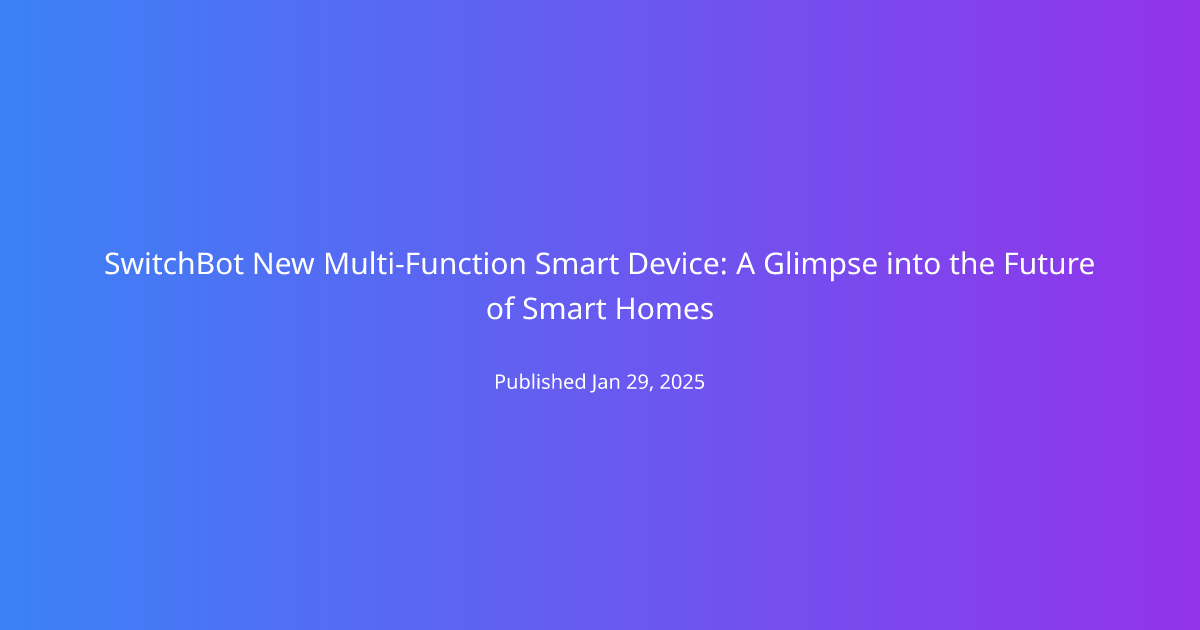 SwitchBot New Multi-Function Smart Device: A Glimpse into the Future of Smart Homes

Published Jan 29, 2025